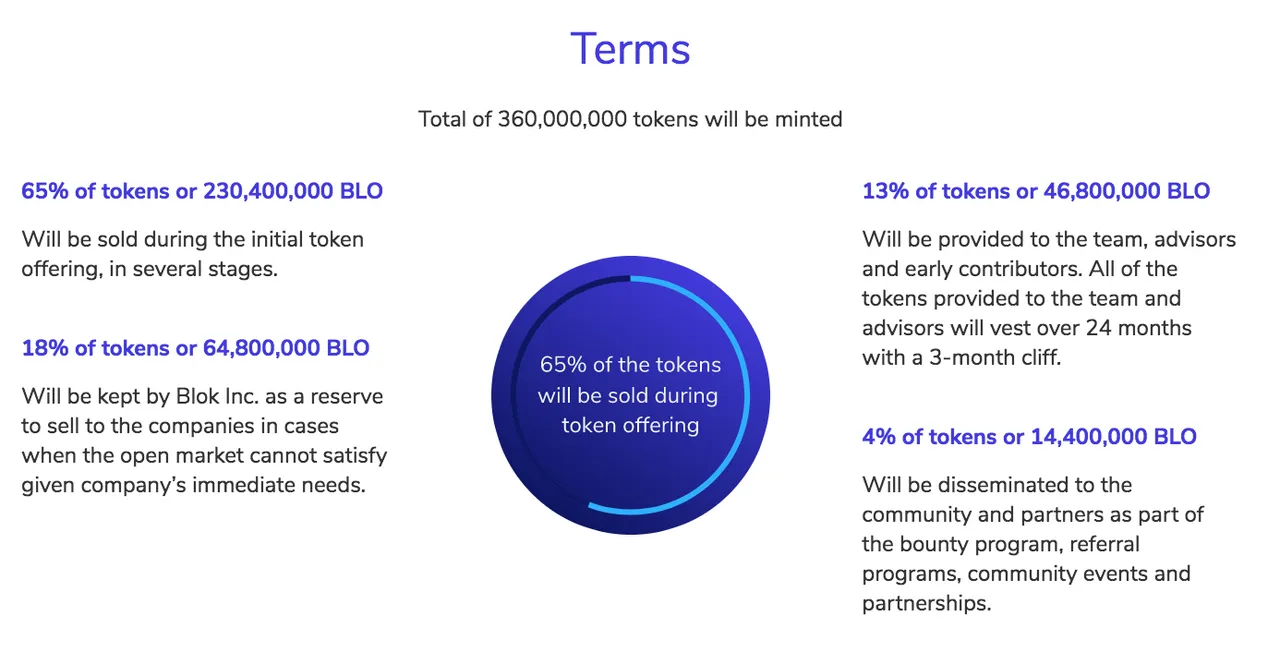 Terms

Total of 360,000,000 tokens will be minted

65% of tokens or 230,400,000 BLO

Will be sold during the initial token offering, in several stages.

18% of tokens or 64,800,000 BLO

Will be kept by Blok Inc. as a reserve to sell to the companies in cases when the open market cannot satisfy given company's immediate needs.

65% of the tokens will be sold during token offering

13% of tokens or 46,800,000 BLO

Will be provided to the team, advisors and early contributors. All of the tokens provided to the team and advisors will vest over 24 months with a 3-month cliff.

4% of tokens or 14,400,000 BLO

Will be disseminated to the community and partners as part of the bounty program, referral programs, community events and partnerships.